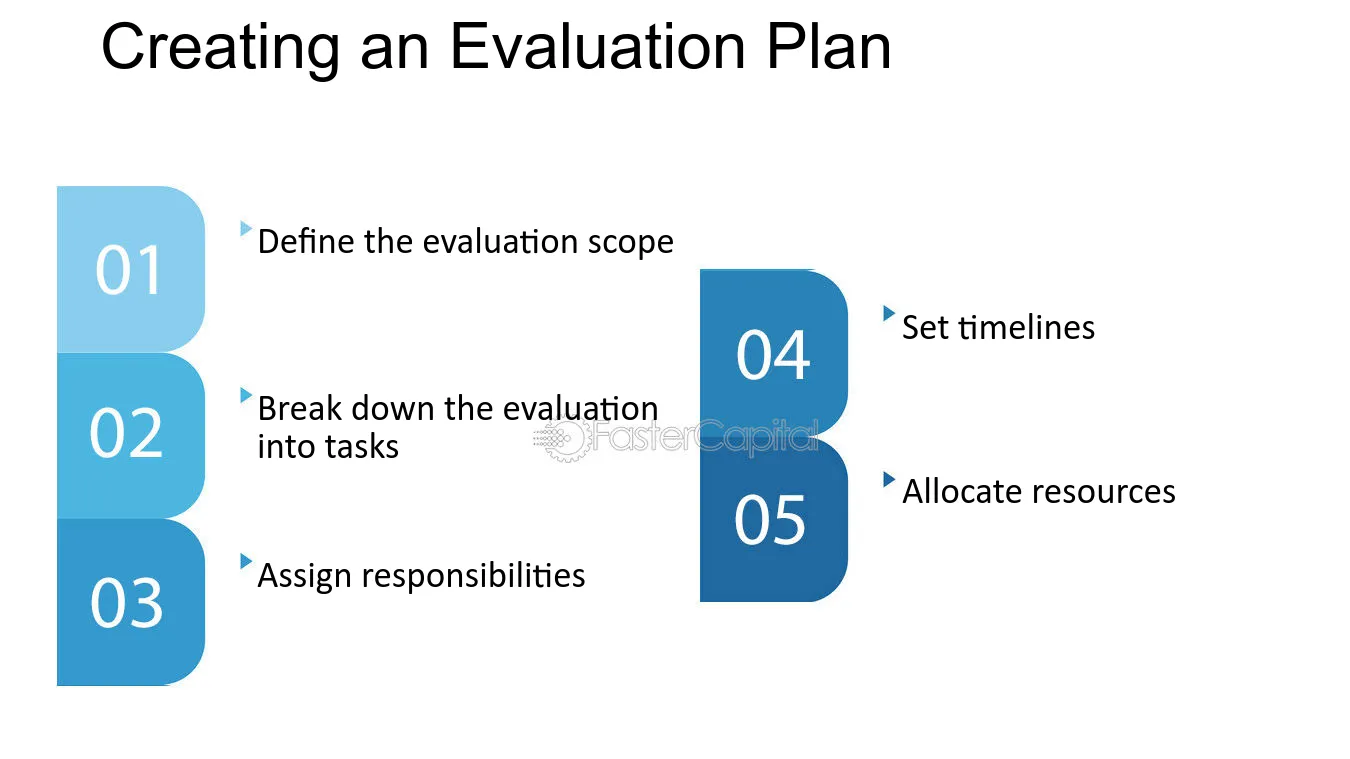 Creating an Evaluation Plan

01
Define the evaluation scope

02
Break down the evaluation into tasks

03
Assign responsibilities

04
Set timelines

05
Allocate resources

FasterCapital